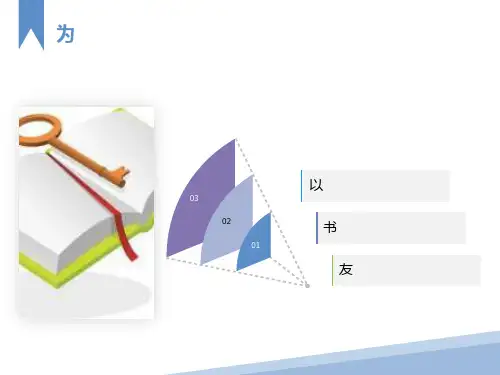 为

03

02

01

以

书

友